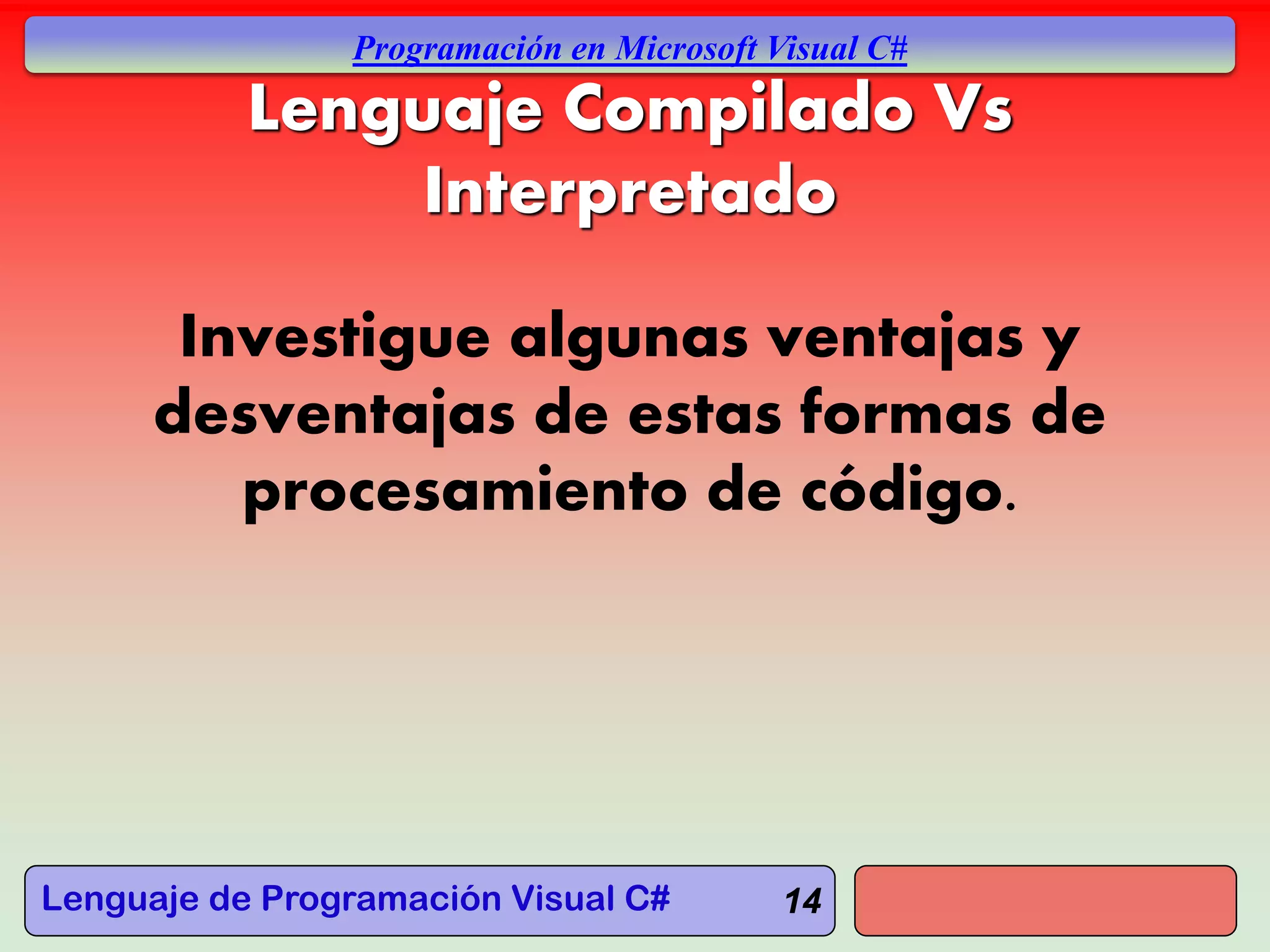 Programación en Microsoft Visual C#

Lenguaje Compilado Vs Interpretado

Investigue algunas ventajas y desventajas de estas formas de procesamiento de código.

Lenguaje de Programación Visual C# 14